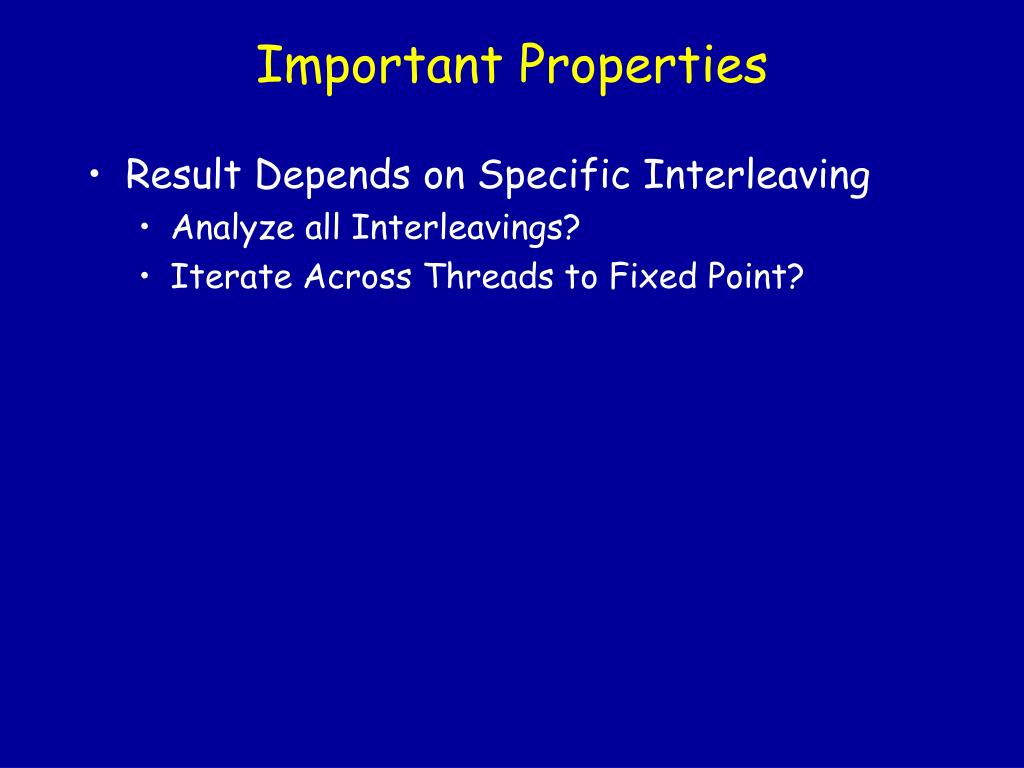 Important Properties

• Result Depends on Specific Interleaving
  • Analyze all Interleavings?
  • Iterate Across Threads to Fixed Point?